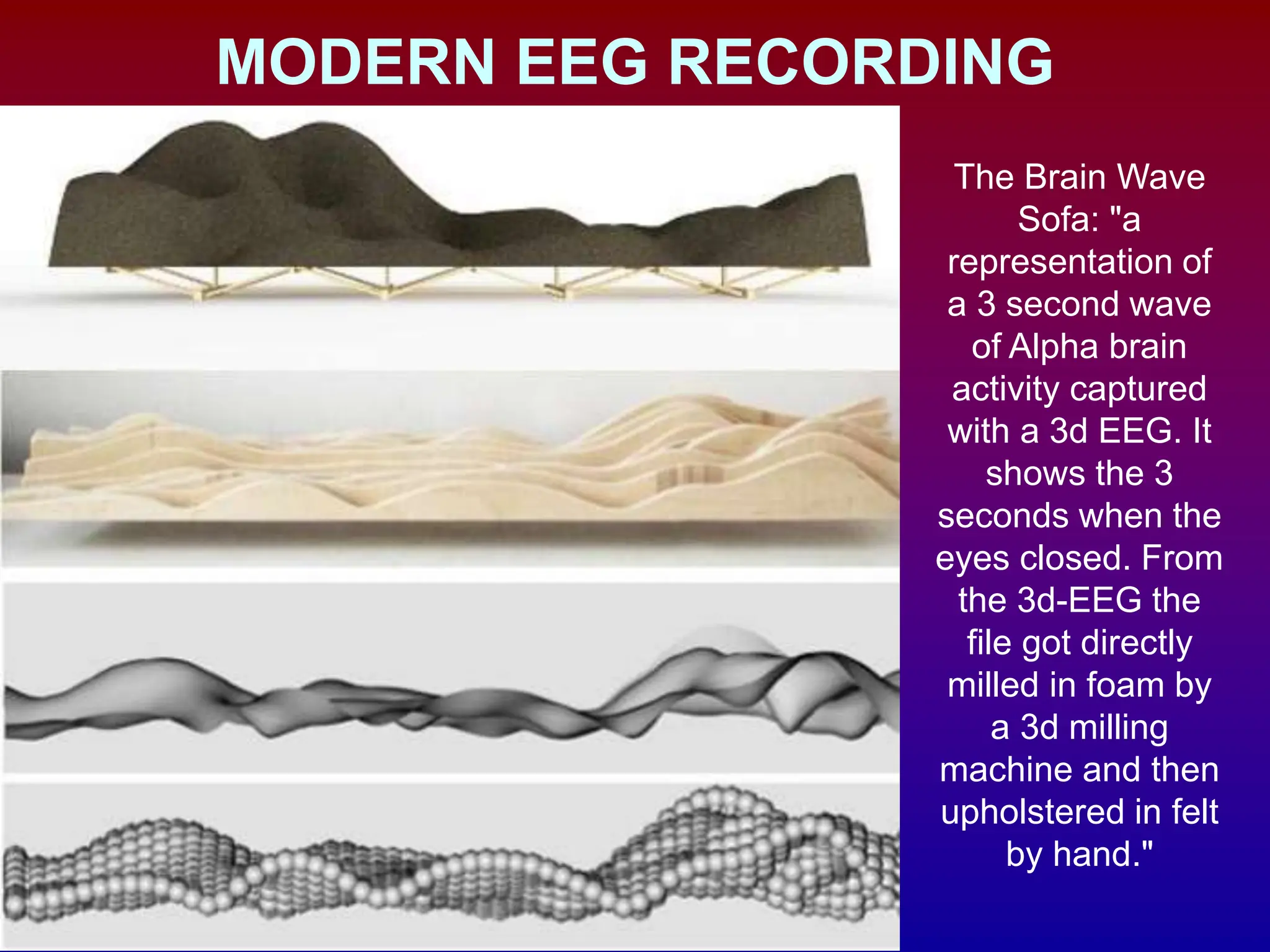 MODERN EEG RECORDING

The Brain Wave Sofa: "a representation of a 3 second wave of Alpha brain activity captured with a 3d EEG. It shows the 3 seconds when the eyes closed. From the 3d-EEG the file got directly milled in foam by a 3d milling machine and then upholstered in felt by hand."